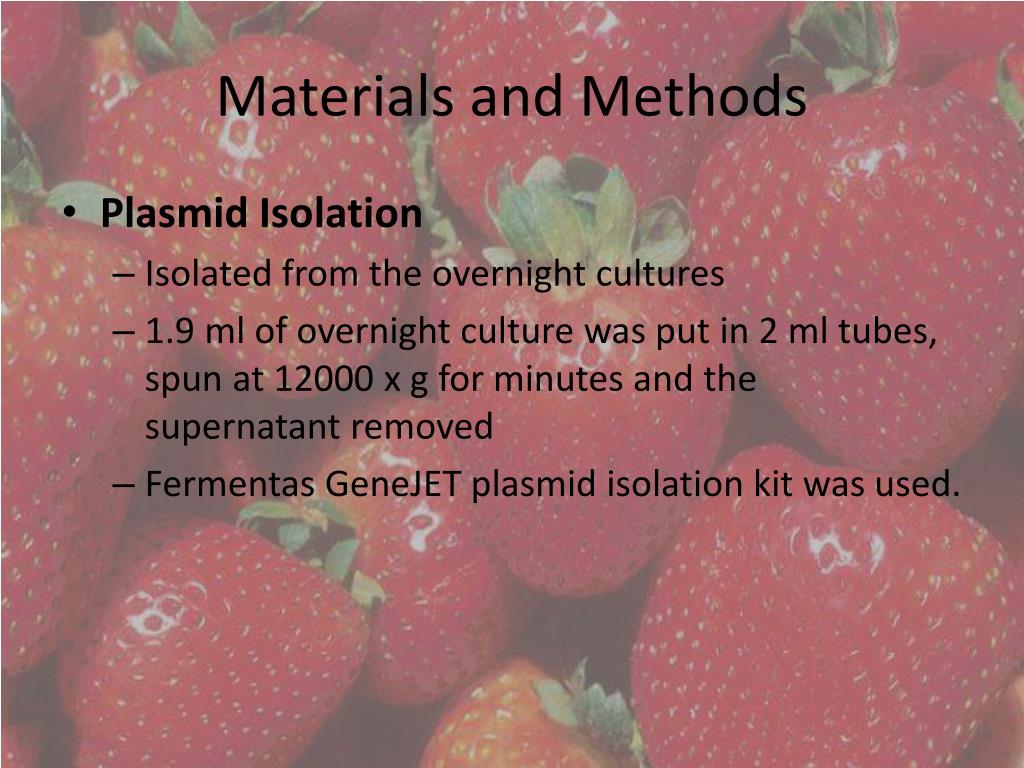 Materials and Methods

• Plasmid Isolation
– Isolated from the overnight cultures
– 1.9 ml of overnight culture was put in 2 ml tubes, spun at 12000 x g for minutes and the supernatant removed
– Fermentas GeneJET plasmid isolation kit was used.